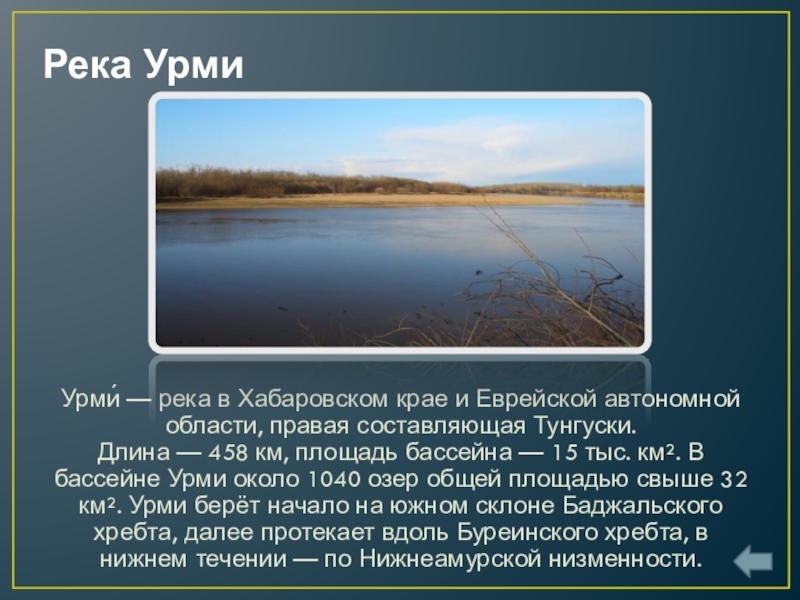 Река Урми

Урми́ — река в Хабаровском крае и Еврейской автономной области, правая составляющая Тунгуски.
Длина — 458 км, площадь бассейна — 15 тыс. км². В бассейне Урми около 1040 озер общей площадью свыше 32 км². Урми берёт начало на южном склоне Баджальского хребта, далее протекает вдоль Буреинского хребта, в нижнем течении — по Нижнеамурской низменности.